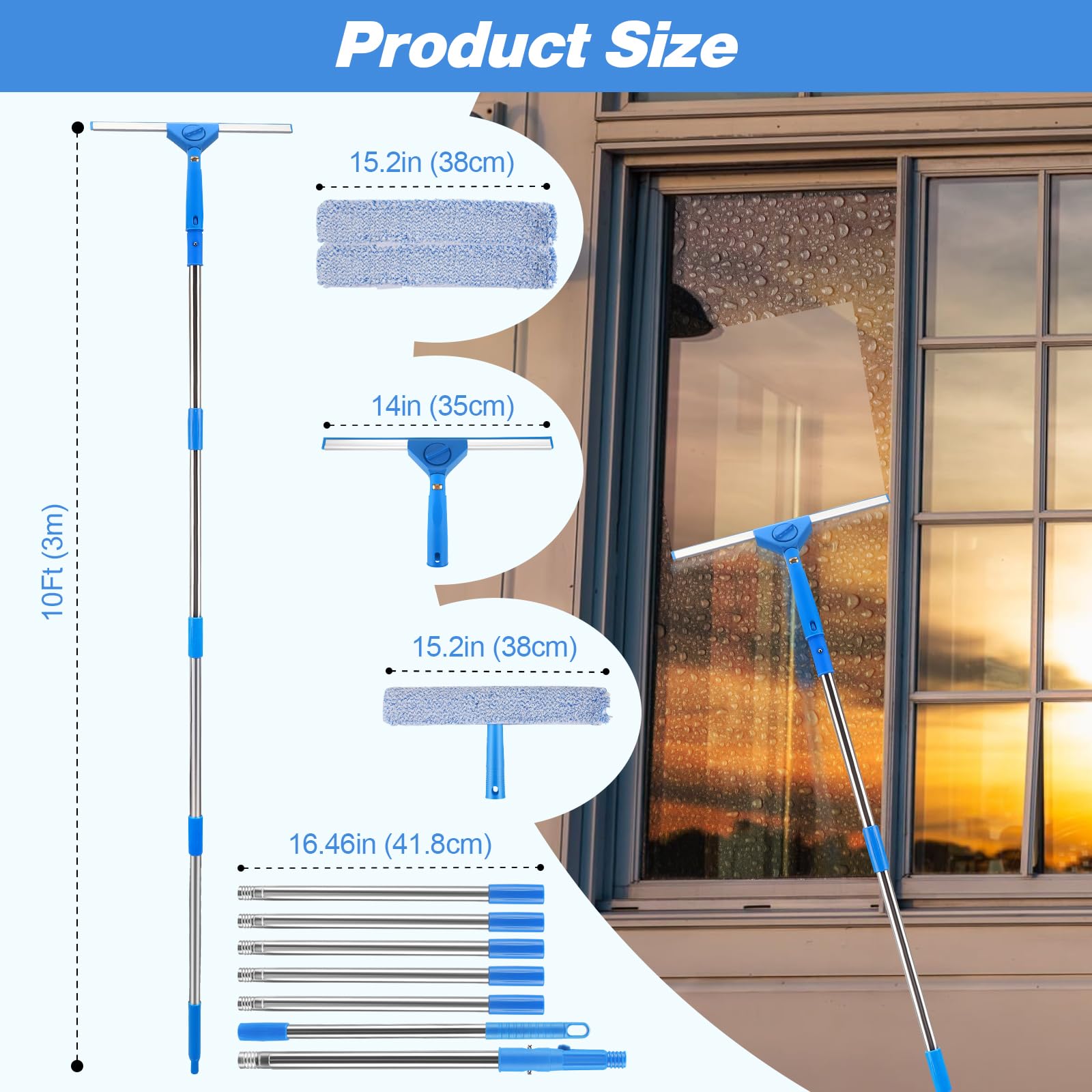 Product Size

10Ft (3m)

15.2in (38cm)

14in (35cm)

15.2in (38cm)

16.46in (41.8cm)